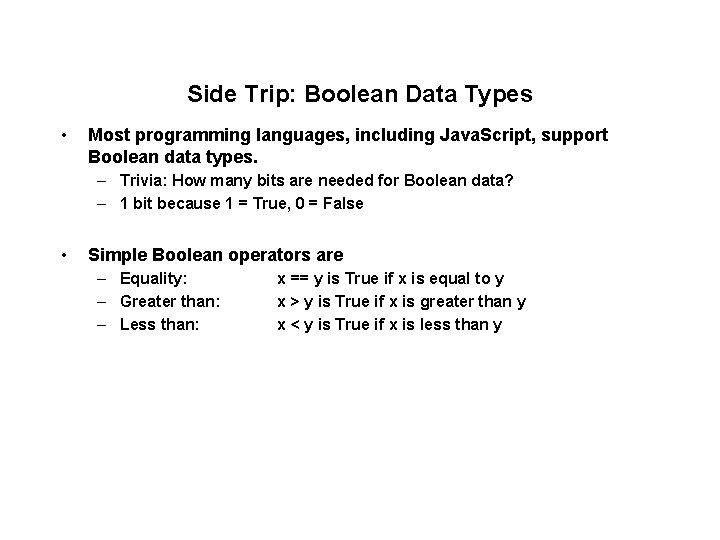 Side Trip: Boolean Data Types

• Most programming languages, including JavaScript, support Boolean data types.
– Trivia: How many bits are needed for Boolean data?
– 1 bit because 1 = True, 0 = False

• Simple Boolean operators are
– Equality: x == y is True if x is equal to y
– Greater than: x > y is True if x is greater than y
– Less than: x < y is True if x is less than y